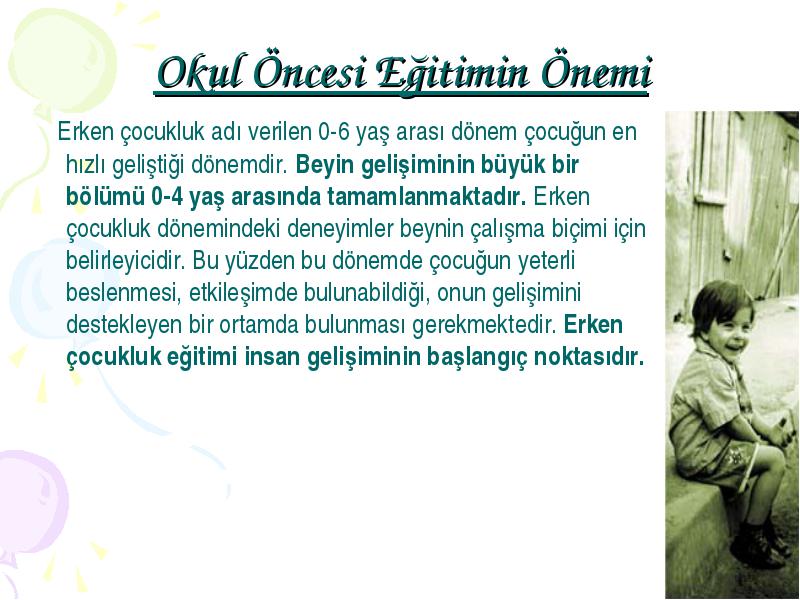 Okul Öncesi Eğitimin Önemi

Erken çocukluk adı verilen 0-6 yaş arası dönem çocuğun en hızlı geliştiği dönemdir. Beyin gelişiminin büyük bir bölümü 0-4 yaş arasında tamamlanmaktadır. Erken çocukluk dönemindeki deneyimler beynin çalışma biçimi için belirleyicidir. Bu yüzden bu dönemde çocuğun yeterli beslenmesi, etkileşimde bulunabildiği, onun gelişimini destekleyen bir ortamda bulunması gerekmektedir. Erken çocukluk eğitimi insan gelişiminin başlangıç noktasıdır.